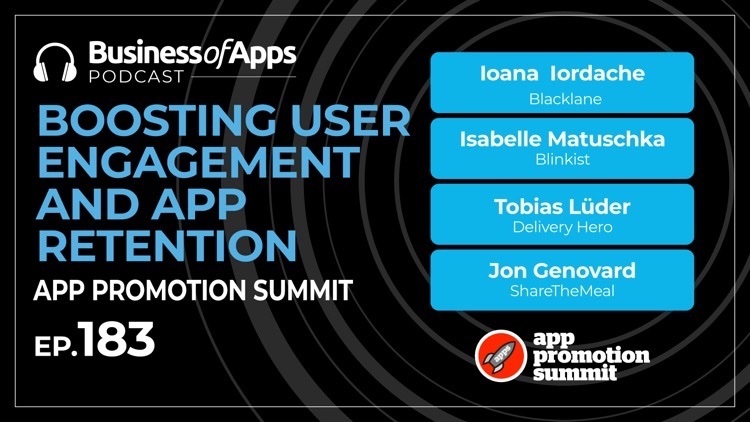 BusinessofApps
PODCAST

BOOSTING USER ENGAGEMENT AND APP RETENTION

APP PROMOTION SUMMIT

EP.183

Ioana Iordache
Blacklane

Isabelle Matuschka
Blinkist

Tobias Lüder
Delivery Hero

Jon Genovard
ShareTheMeal

apps

app promotion summit